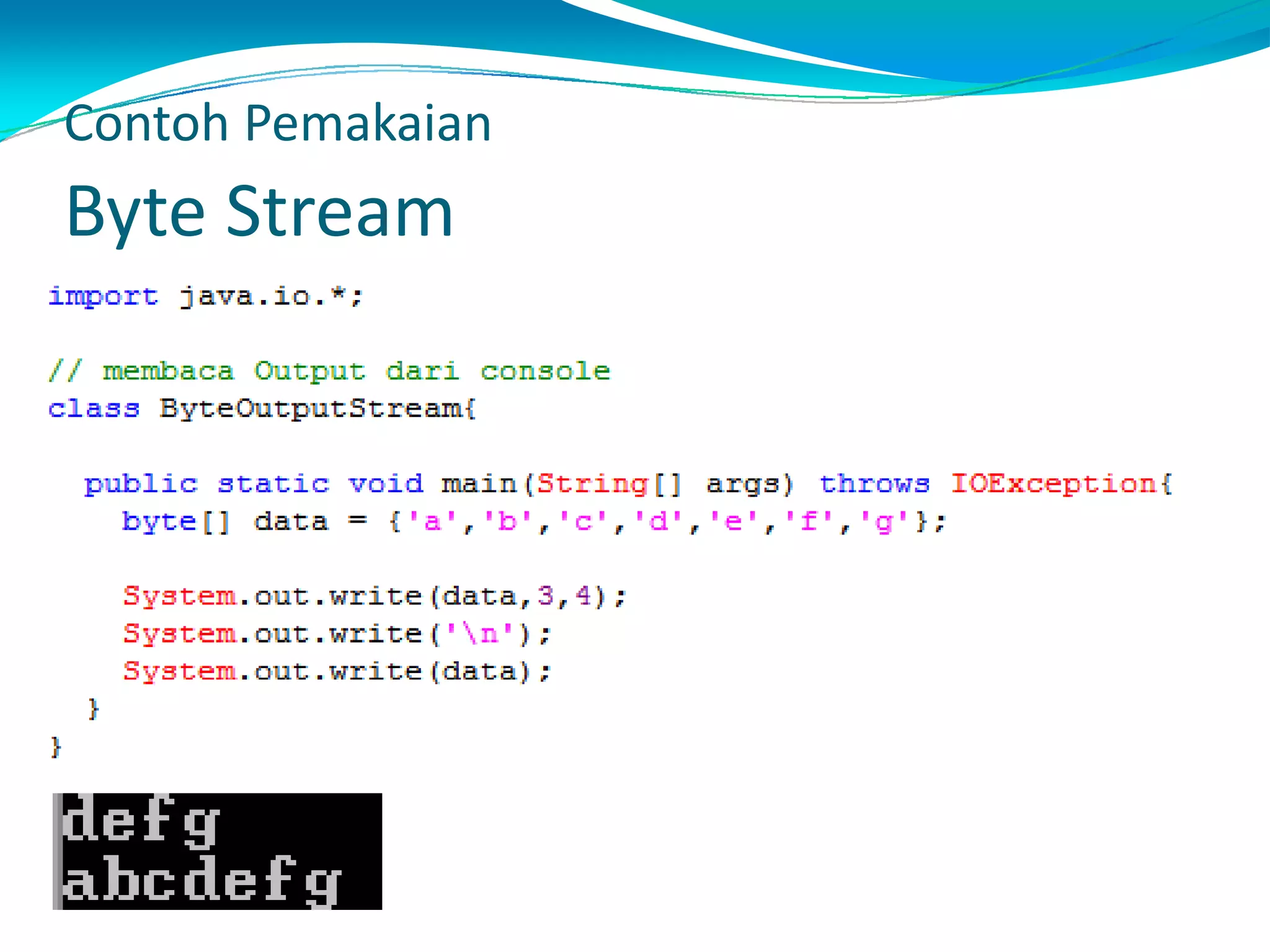 Contoh Pemakaian

Byte Stream

import java.io.*;

// membaca Output dari console
class ByteOutputStream{

public static void main(String[] args) throws IOException{
byte[] data = {'a','b','c','d','e','f','g'};

System.out.write(data,3,4);
System.out.write('\n');
System.out.write(data);
}
}

defg
abcdefg